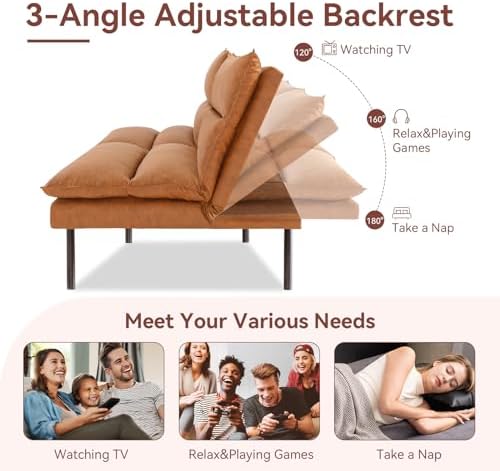 3-Angle Adjustable Backrest

120° Watching TV

160° Relax&Playing Games

180° Take a Nap

Meet Your Various Needs

Watching TV

Relax&Playing Games

Take a Nap